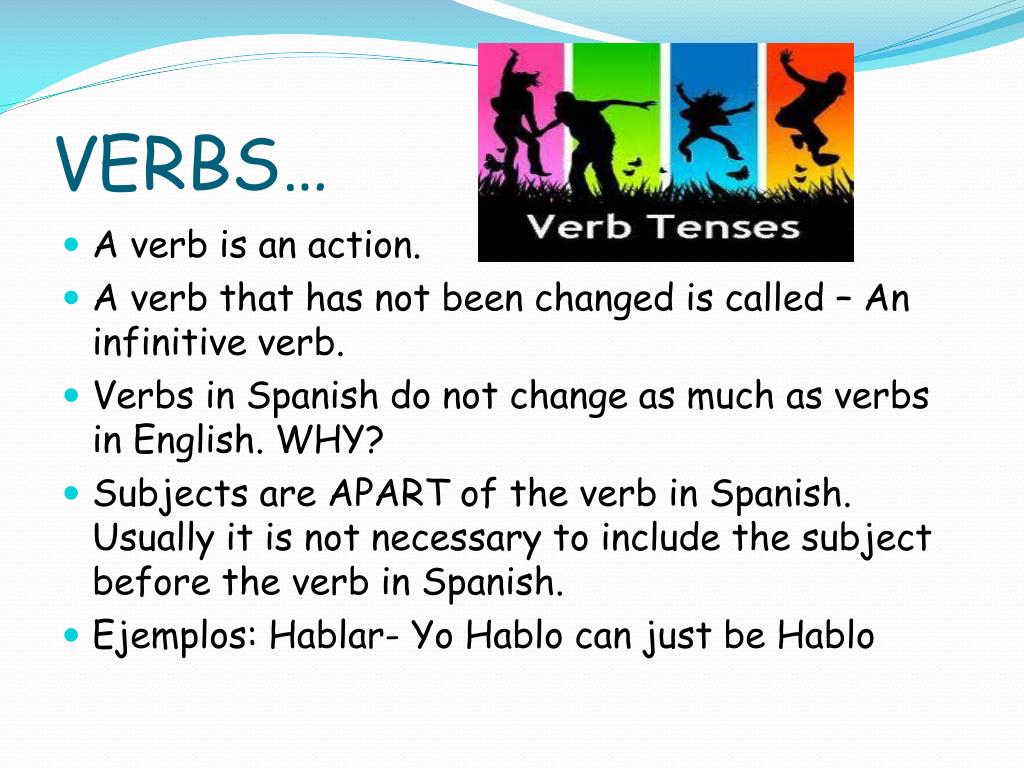 VERBS…

Verb Tenses

- A verb is an action.
- A verb that has not been changed is called – An infinitive verb.
- Verbs in Spanish do not change as much as verbs in English. WHY?
- Subjects are APART of the verb in Spanish. Usually it is not necessary to include the subject before the verb in Spanish.
- Ejemplos: Hablar- Yo Hablo can just be Hablo